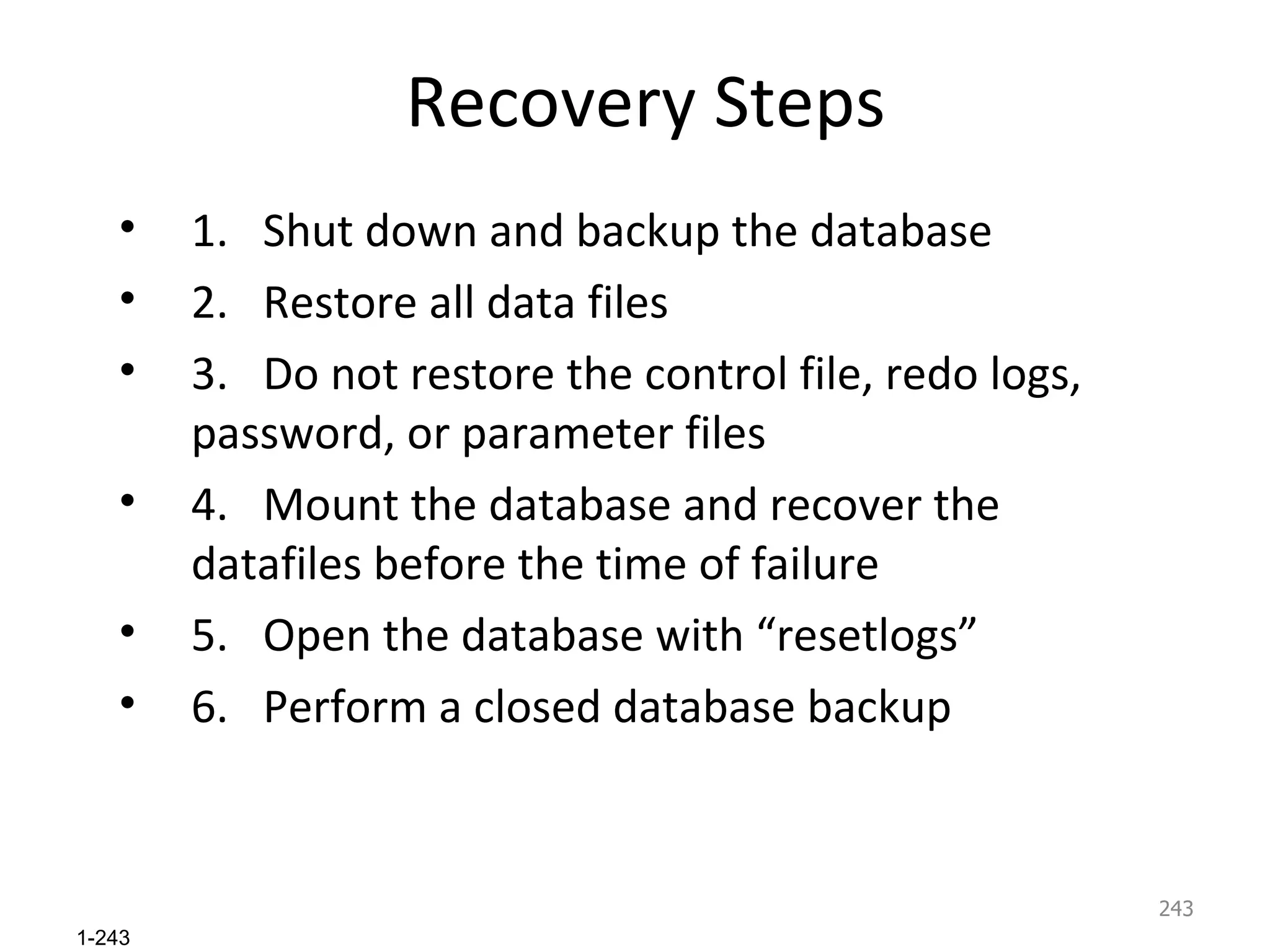 Recovery Steps

• 1. Shut down and backup the database
• 2. Restore all data files
• 3. Do not restore the control file, redo logs, password, or parameter files
• 4. Mount the database and recover the datafiles before the time of failure
• 5. Open the database with “resetlogs”
• 6. Perform a closed database backup

243

1-243